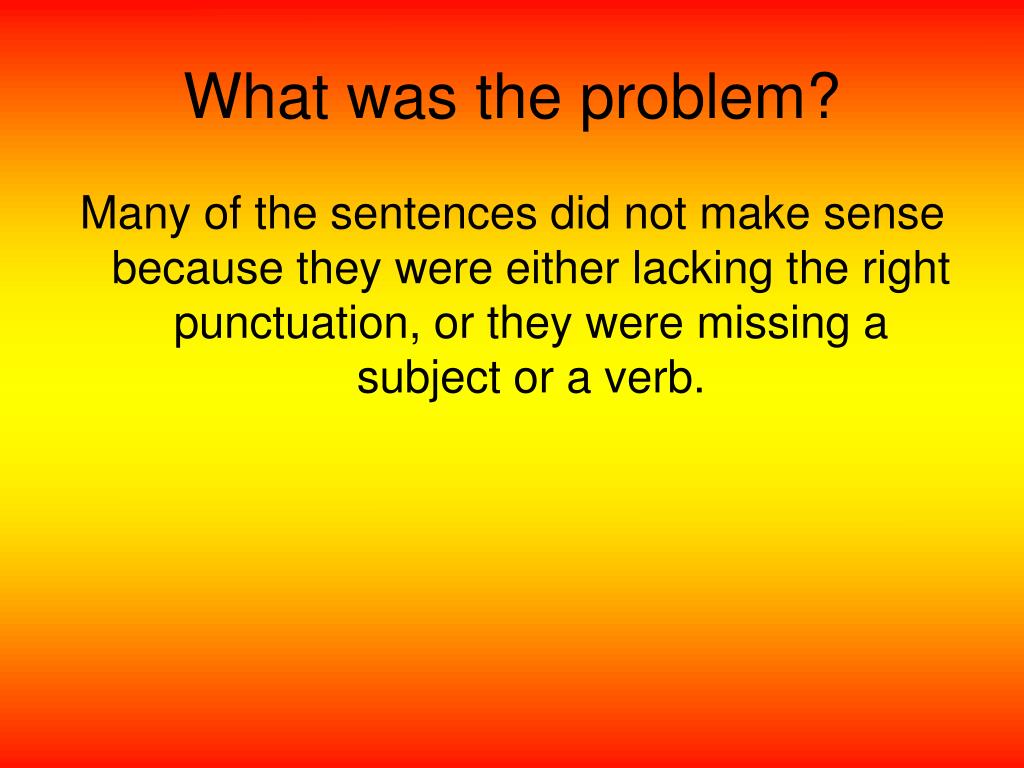 What was the problem?

Many of the sentences did not make sense because they were either lacking the right punctuation, or they were missing a subject or a verb.